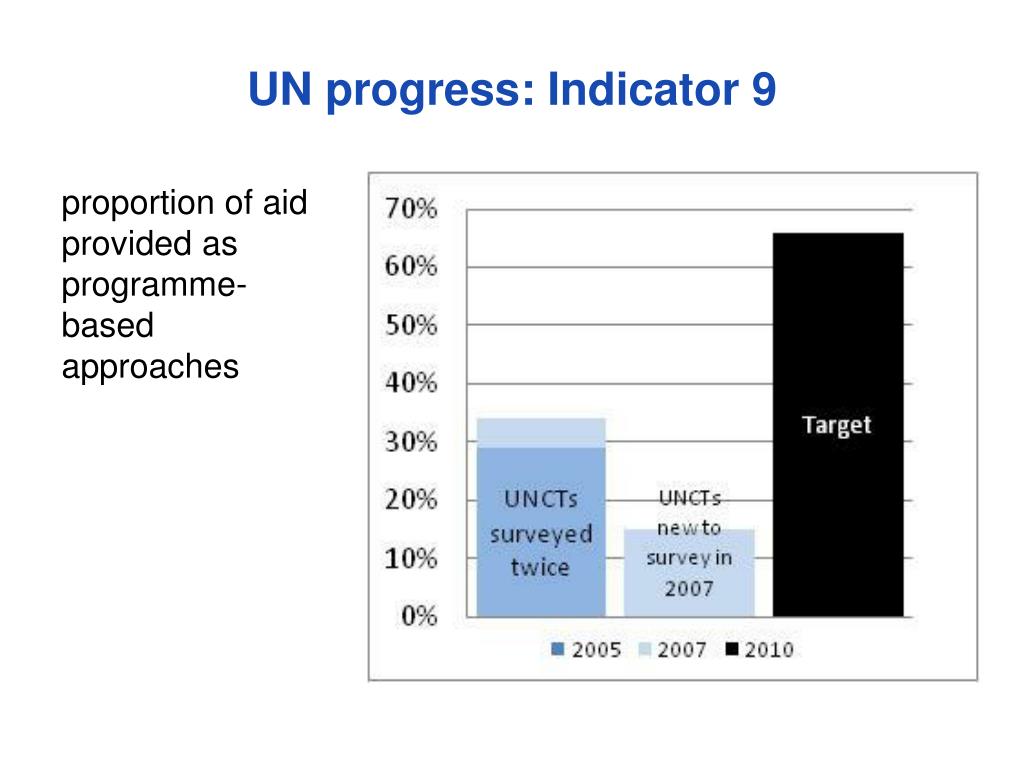 UN progress: Indicator 9

proportion of aid provided as programme-based approaches

70%
60%
50%
40%
30%
20%
10%
0%

UNCTs surveyed twice

UNCTs new to survey in 2007

Target

2005 2007 2010